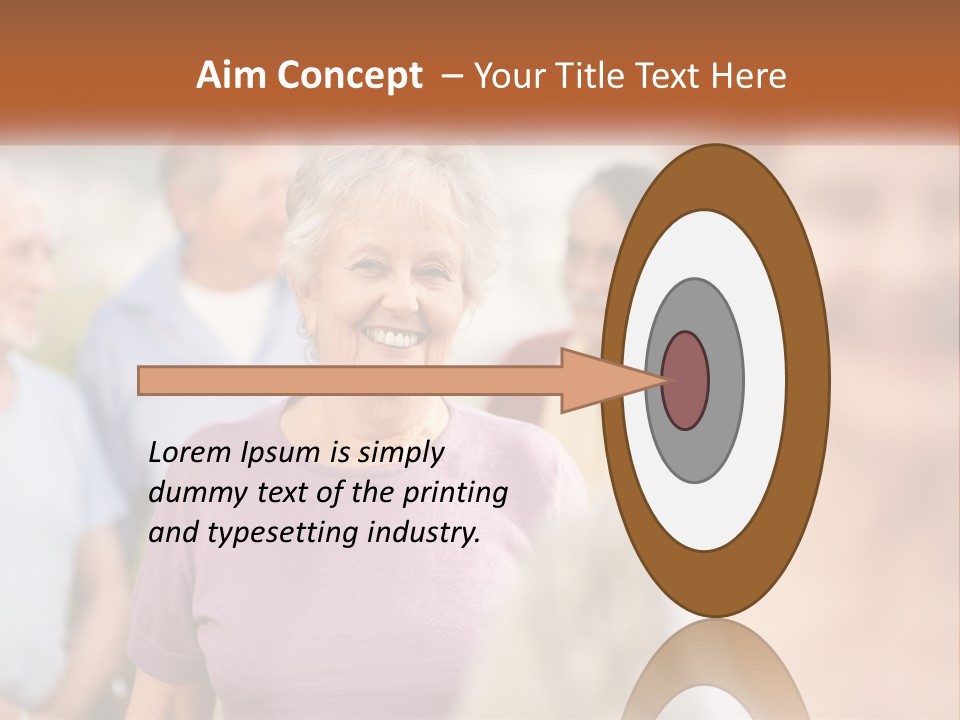 Aim Concept – Your Title Text Here

Lorem Ipsum is simply dummy text of the printing and typesetting industry.